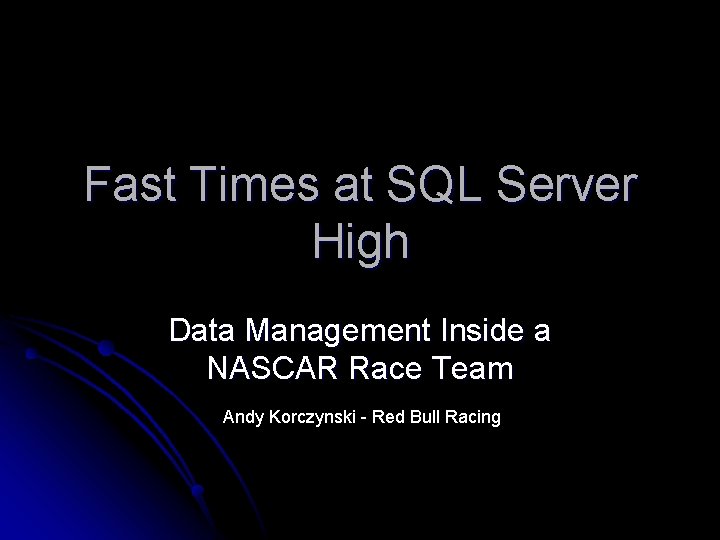 Fast Times at SQL Server High

Data Management Inside a NASCAR Race Team

Andy Korczynski - Red Bull Racing